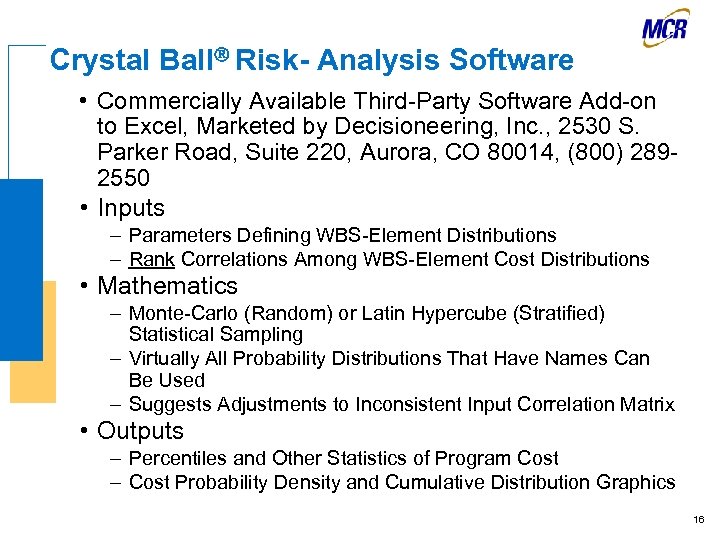 MCR

Crystal Ball® Risk- Analysis Software

• Commercially Available Third-Party Software Add-on to Excel, Marketed by Decisioneering, Inc., 2530 S. Parker Road, Suite 220, Aurora, CO 80014, (800) 289-2550

• Inputs
– Parameters Defining WBS-Element Distributions
– Rank Correlations Among WBS-Element Cost Distributions

• Mathematics
– Monte-Carlo (Random) or Latin Hypercube (Stratified) Statistical Sampling
– Virtually All Probability Distributions That Have Names Can Be Used
– Suggests Adjustments to Inconsistent Input Correlation Matrix

• Outputs
– Percentiles and Other Statistics of Program Cost
– Cost Probability Density and Cumulative Distribution Graphics

16